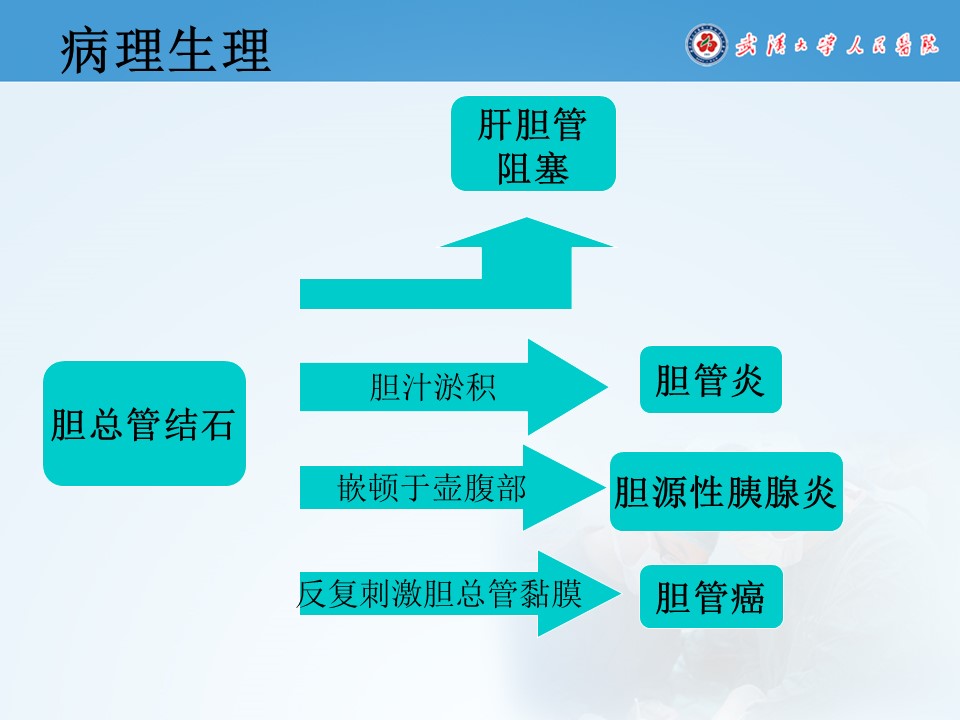 病理生理

武汉大学人民医院

肝胆管阻塞

胆总管结石

胆汁淤积

胆管炎

嵌顿于壶腹部

胆源性胰腺炎

反复刺激胆总管黏膜

胆管癌